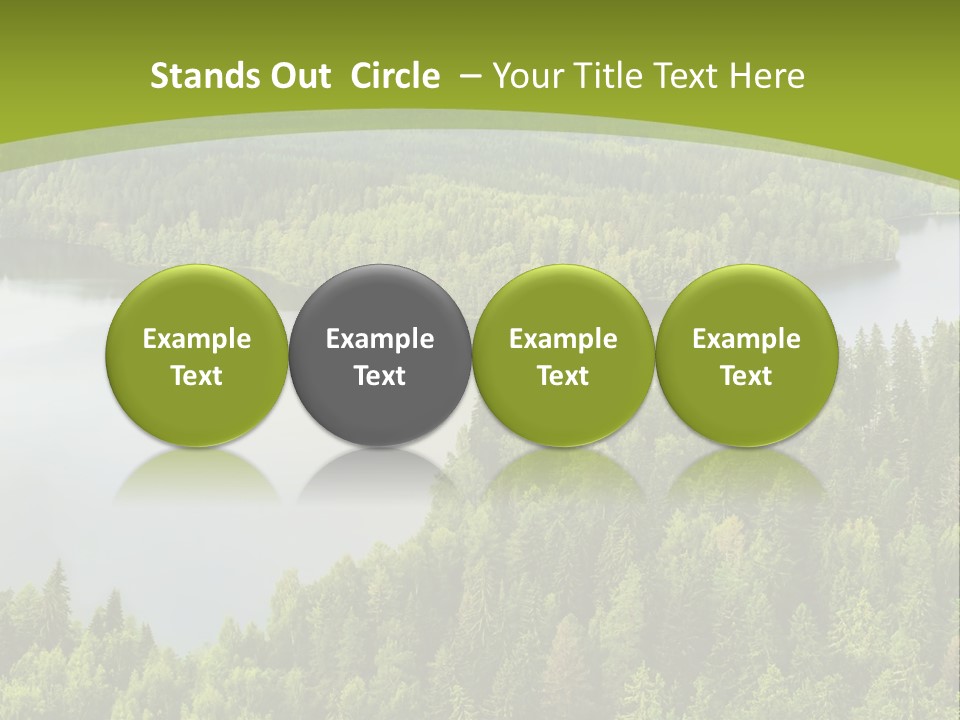 Stands Out  Circle  – Your Title Text Here

Example Text

Example Text

Example Text

Example Text